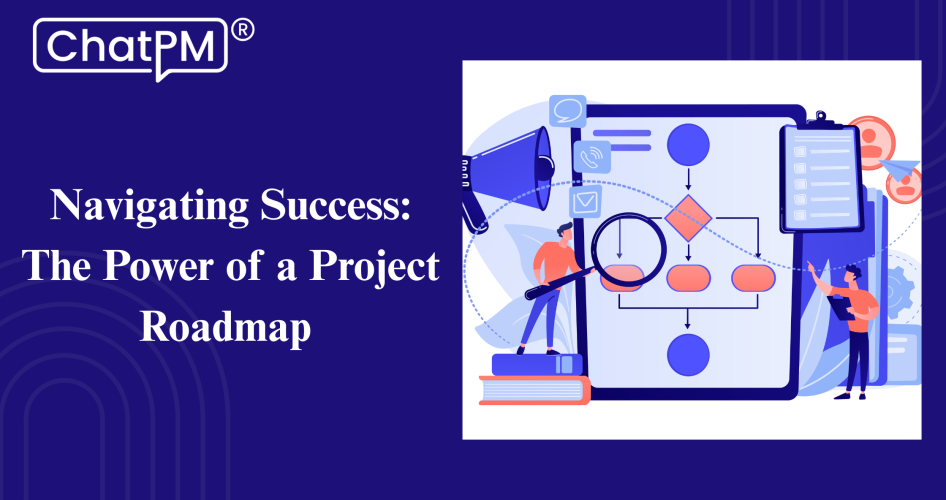 ChatPM®

Navigating Success: The Power of a Project Roadmap